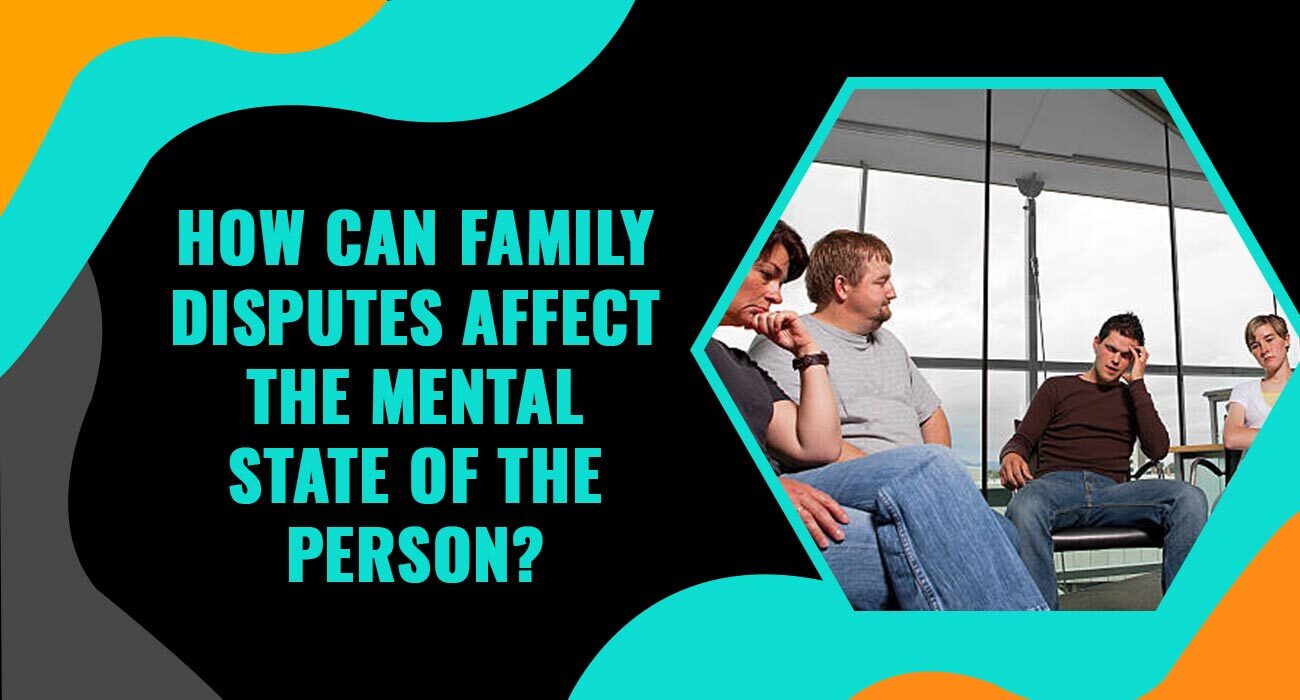 HOW CAN FAMILY DISPUTES AFFECT THE MENTAL STATE OF THE PERSON?